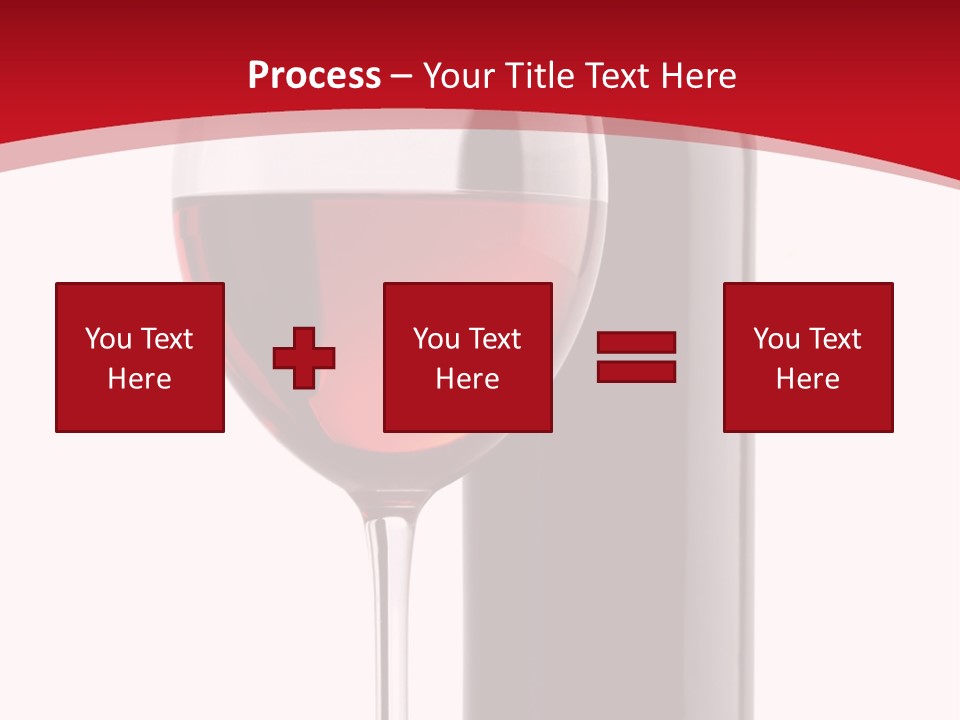 Process – Your Title Text Here

You Text Here

You Text Here

You Text Here